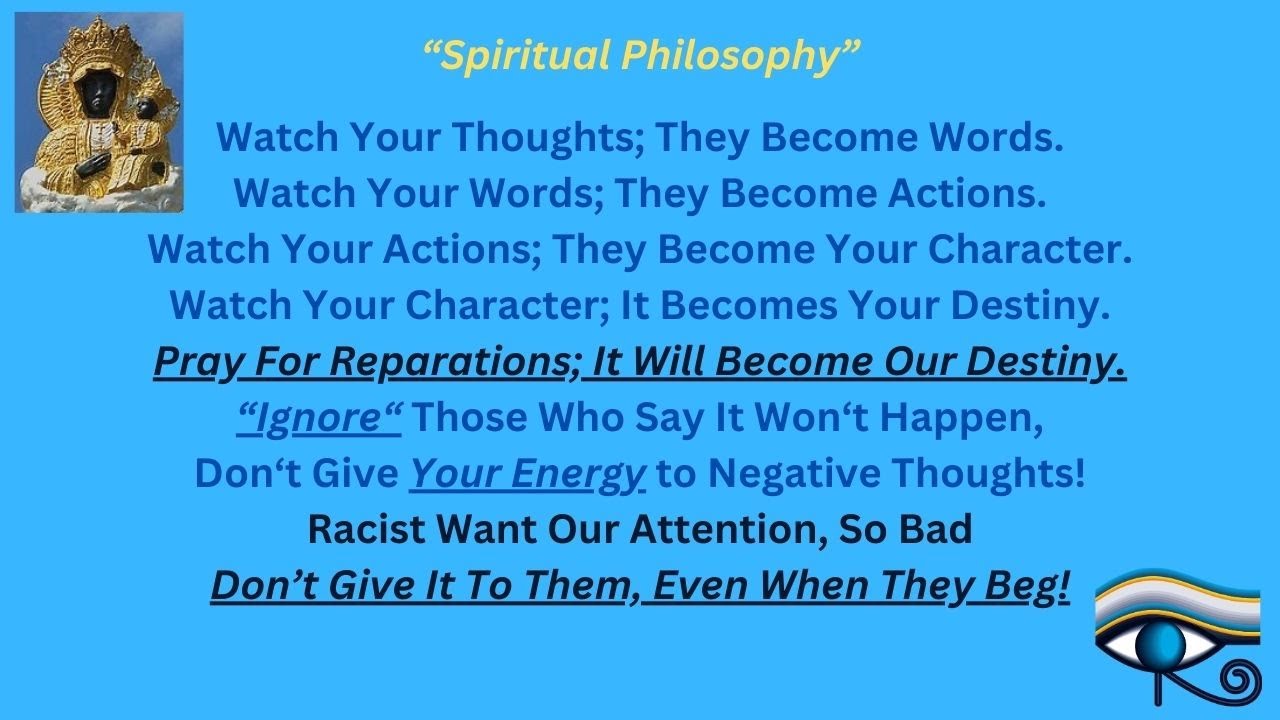 “Spiritual Philosophy”

Watch Your Thoughts; They Become Words.
Watch Your Words; They Become Actions.
Watch Your Actions; They Become Your Character.
Watch Your Character; It Becomes Your Destiny.
Pray For Reparations; It Will Become Our Destiny.
“Ignore“ Those Who Say It Won‘t Happen,
Don‘t Give Your Energy to Negative Thoughts!
Racist Want Our Attention, So Bad
Don’t Give It To Them, Even When They Beg!